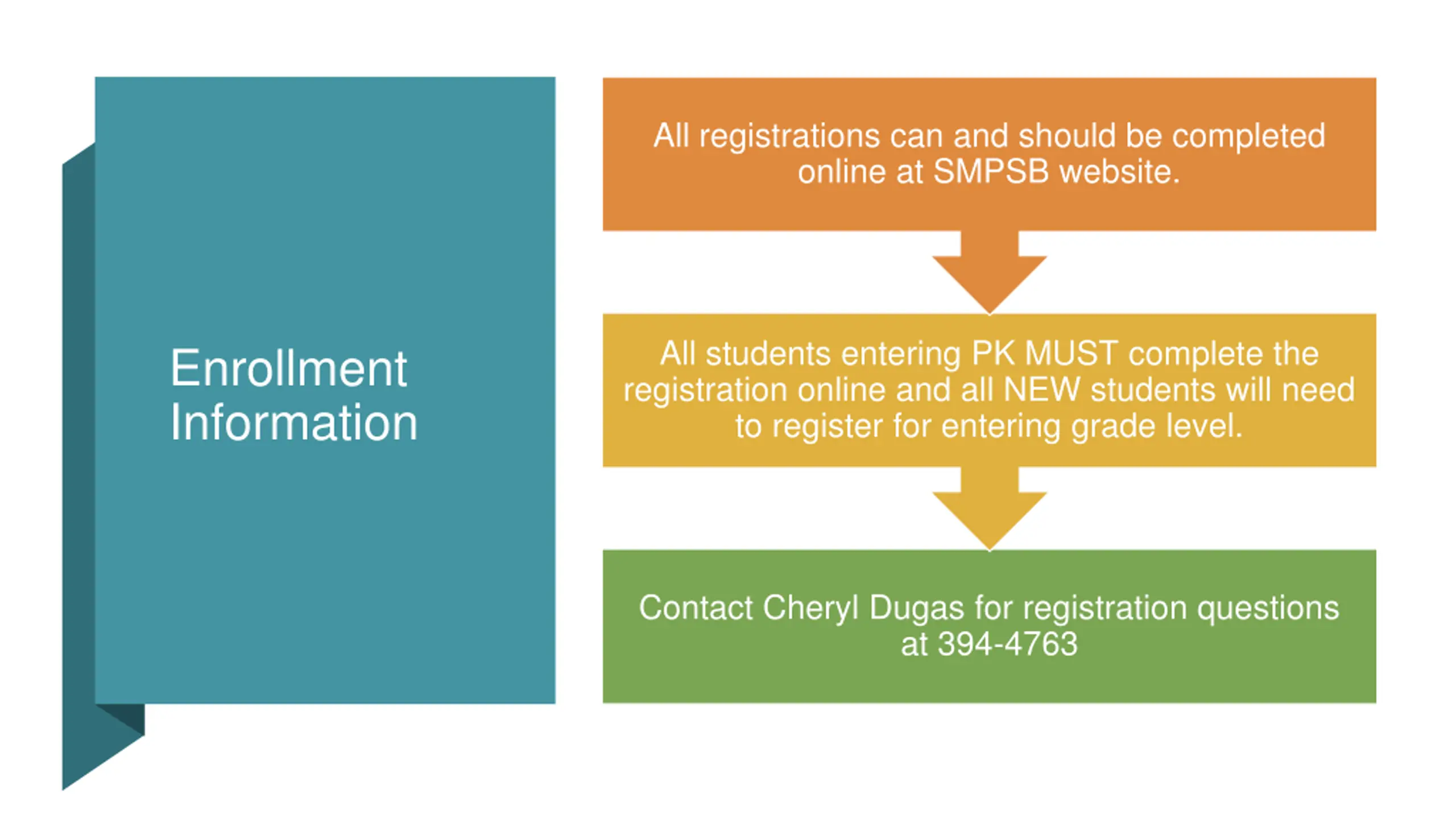 Enrollment Information

All registrations can and should be completed online at SMPSB website.

All students entering PK MUST complete the registration online and all NEW students will need to register for entering grade level.

Contact Cheryl Dugas for registration questions at 394-4763